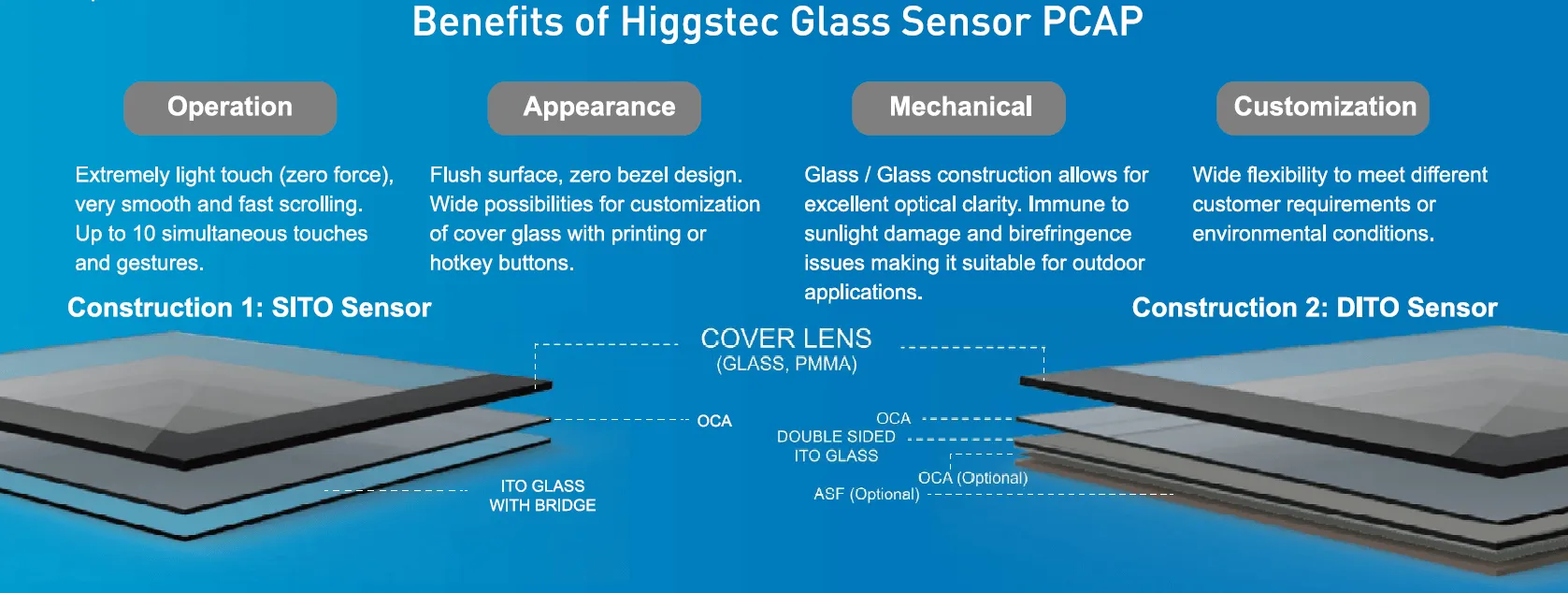 Benefits of Higgstec Glass Sensor PCAP

Operation

Extremely light touch (zero force), very smooth and fast scrolling. Up to 10 simultaneous touches and gestures.

Appearance

Flush surface, zero bezel design. Wide possibilities for customization of cover glass with printing or hotkey buttons.

Mechanical

Glass / Glass construction allows for excellent optical clarity. Immune to sunlight damage and birefringence issues making it suitable for outdoor applications.

Customization

Wide flexibility to meet different customer requirements or environmental conditions.

Construction 1: SITO Sensor

Construction 2: DITO Sensor

COVER LENS
(GLASS, PMMA)

OCA

ITO GLASS
WITH BRIDGE

OCA

DOUBLE SIDED
ITO GLASS

OCA (Optional)

ASF (Optional)